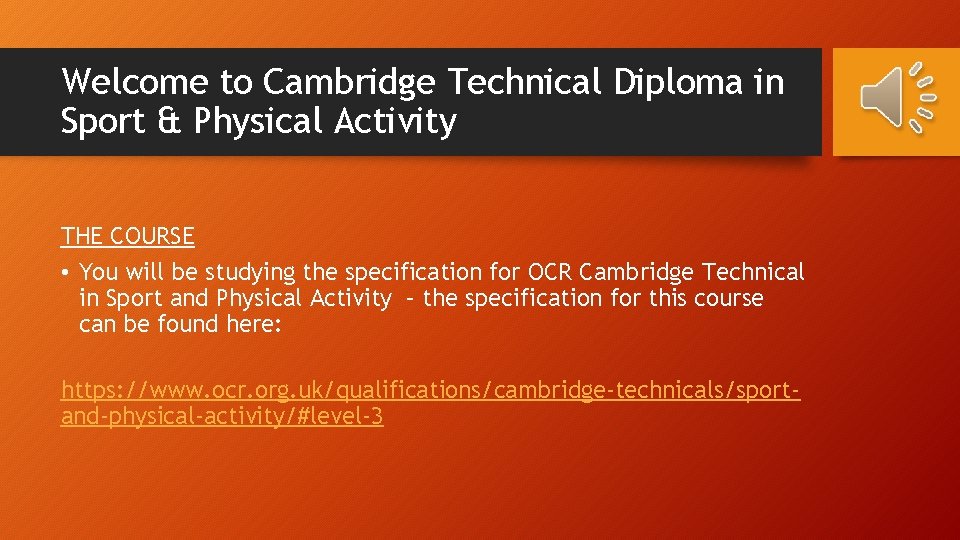 Welcome to Cambridge Technical Diploma in Sport & Physical Activity

THE COURSE

• You will be studying the specification for OCR Cambridge Technical in Sport and Physical Activity – the specification for this course can be found here:

https://www.ocr.org.uk/qualifications/cambridge-technicals/sport-and-physical-activity/#level-3